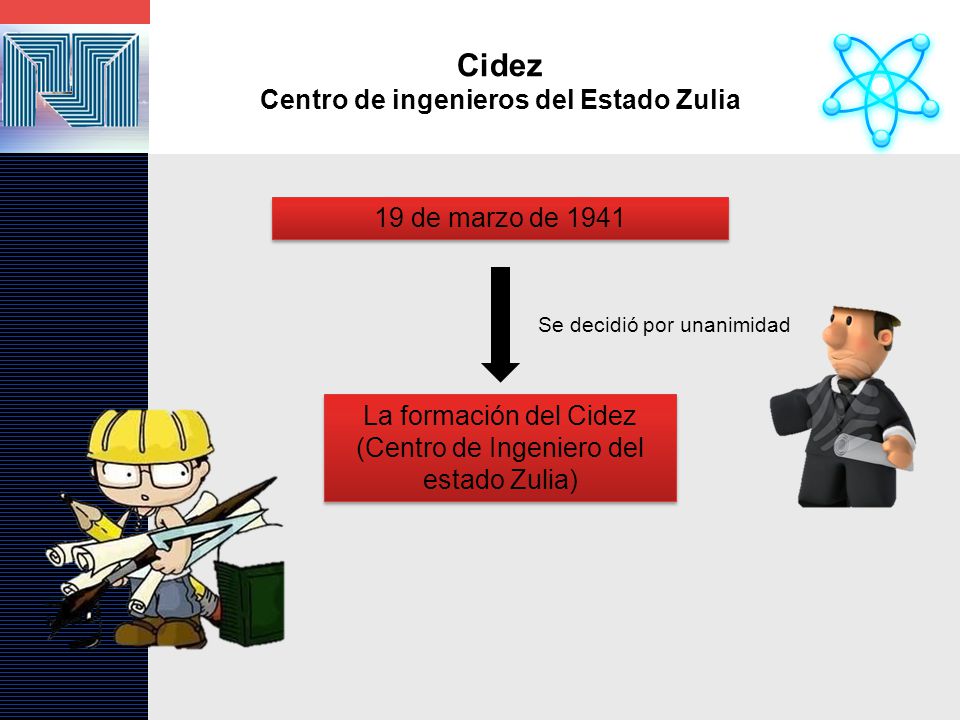 Cidez
Centro de ingenieros del Estado Zulia

19 de marzo de 1941

Se decidió por unanimidad

La formación del Cidez (Centro de Ingeniero del estado Zulia)